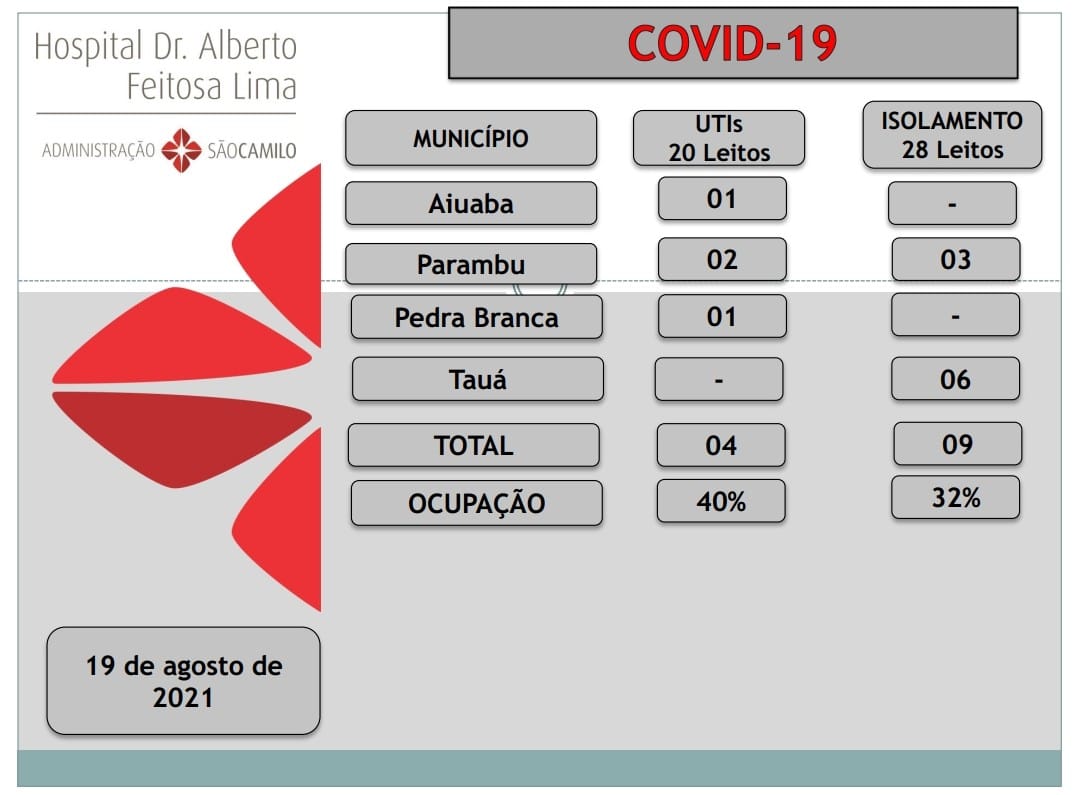 Hospital Dr. Alberto Feitosa Lima

ADMINISTRAÇÃO SÃOCAMILO

COVID-19

| MUNICÍPIO | UTIs 20 Leitos | ISOLAMENTO 28 Leitos |
|---|---|---|
| Aiuaba | 01 | - |
| Parambu | 02 | 03 |
| Pedra Branca | 01 | - |
| Tauá | - | 06 |
| TOTAL | 04 | 09 |
| OCUPAÇÃO | 40% | 32% |

19 de agosto de 2021